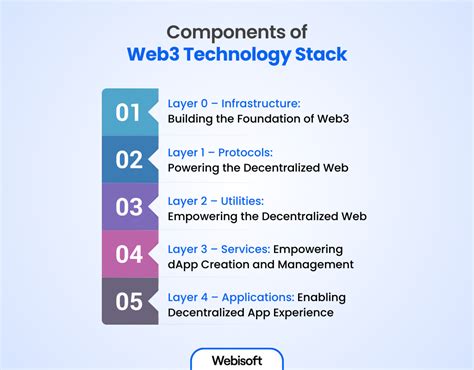 Components of
Web3 Technology Stack

01 Layer 0 – Infrastructure:
Building the Foundation of Web3

02 Layer 1 – Protocols:
Powering the Decentralized Web

03 Layer 2 – Utilities:
Empowering the Decentralized Web

04 Layer 3 – Services: Empowering dApp Creation and Management

05 Layer 4 – Applications: Enabling Decentralized App Experience

Webisoft